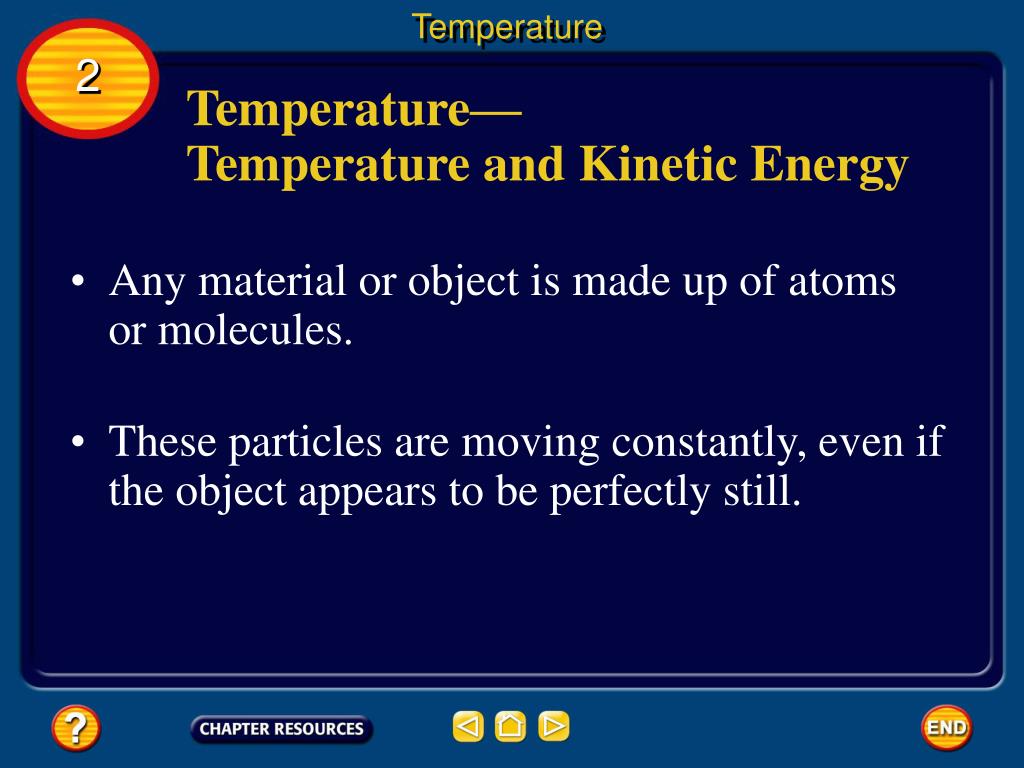 Temperature

2

Temperature—
Temperature and Kinetic Energy

• Any material or object is made up of atoms or molecules.

• These particles are moving constantly, even if the object appears to be perfectly still.

?

CHAPTER RESOURCES

END